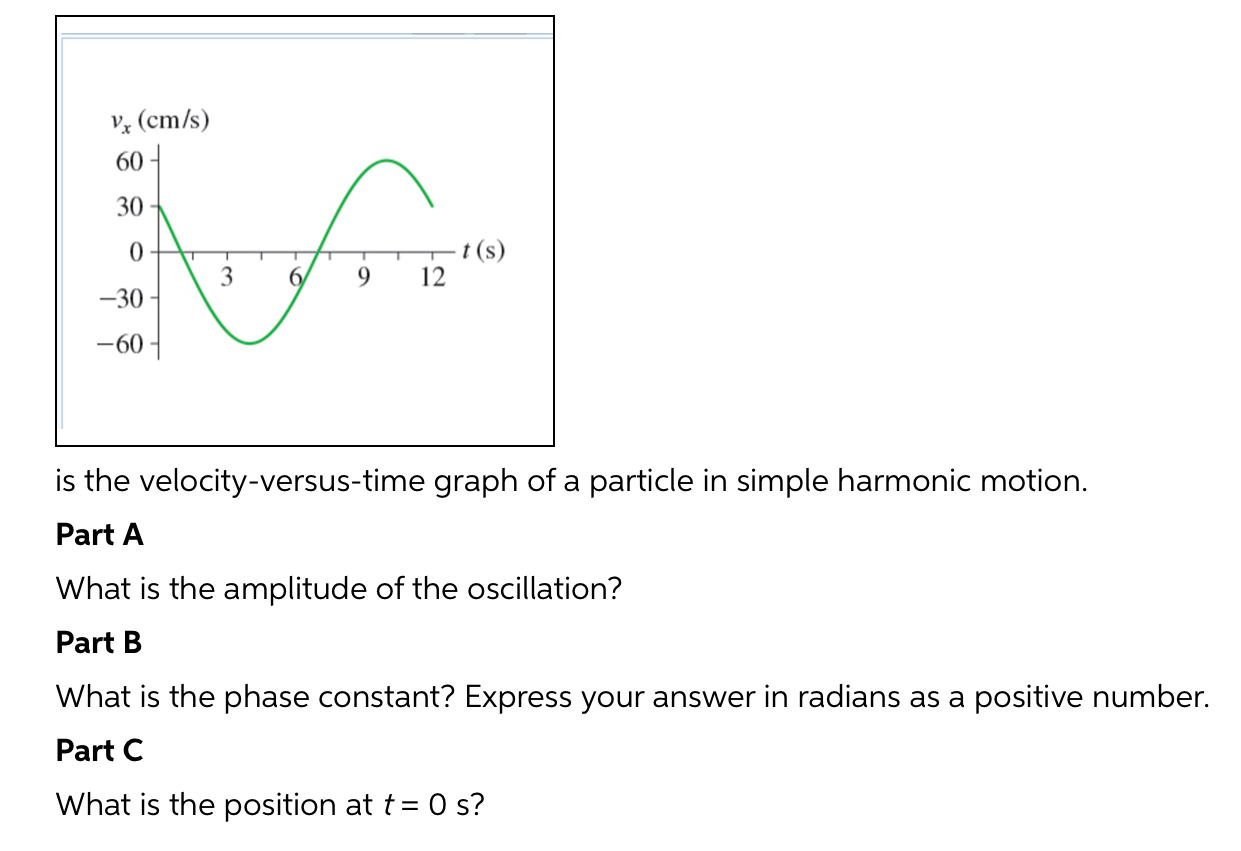 $v_x$ (cm/s)
60
30
0
−30
−60
3
6
9
12
$t$ (s)

is the velocity-versus-time graph of a particle in simple harmonic motion.

**Part A**

What is the amplitude of the oscillation?

**Part B**

What is the phase constant? Express your answer in radians as a positive number.

**Part C**

What is the position at $t = 0$ s?